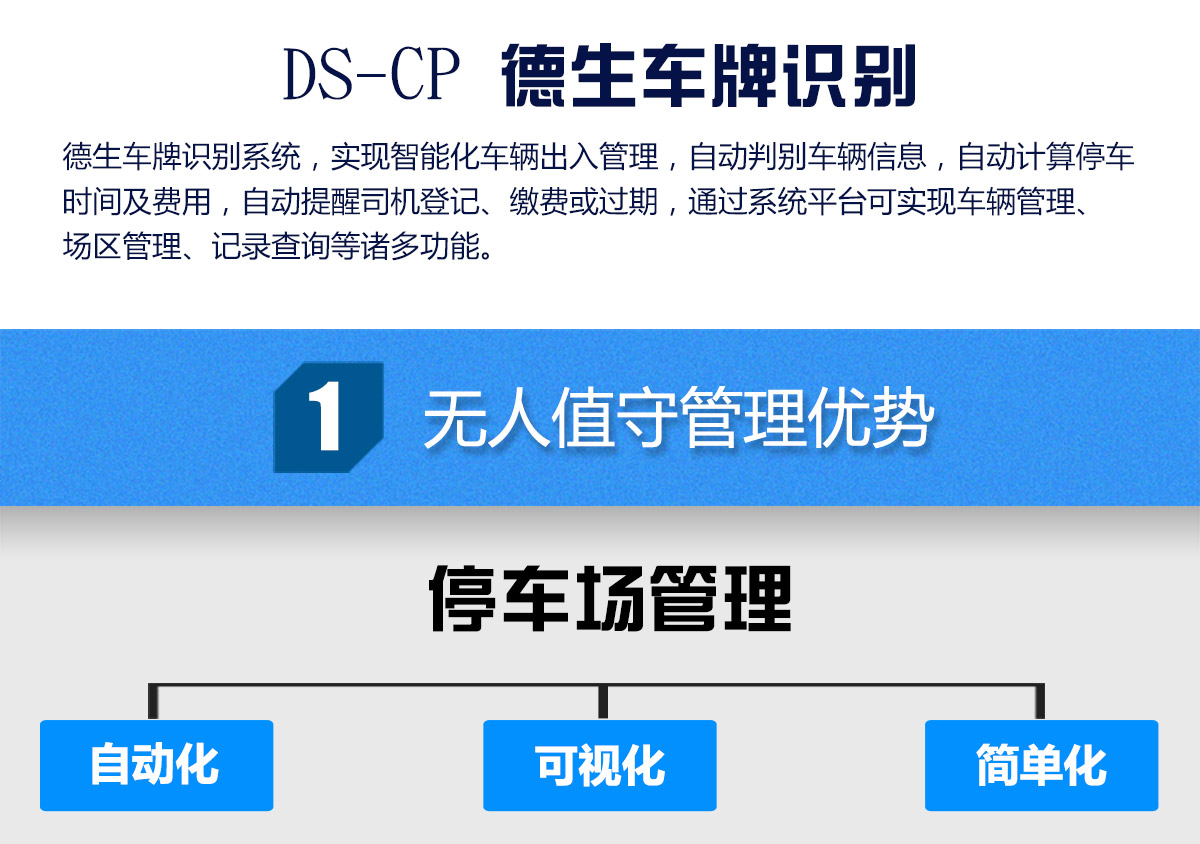 DS-CP 德生车牌识别

德生车牌识别系统，实现智能化车辆出入管理，自动判别车辆信息，自动计算停车时间及费用，自动提醒司机登记、缴费或过期，通过系统平台可实现车辆管理、场区管理、记录查询等诸多功能。

1 无人值守管理优势

停车场管理

自动化

可视化

简单化